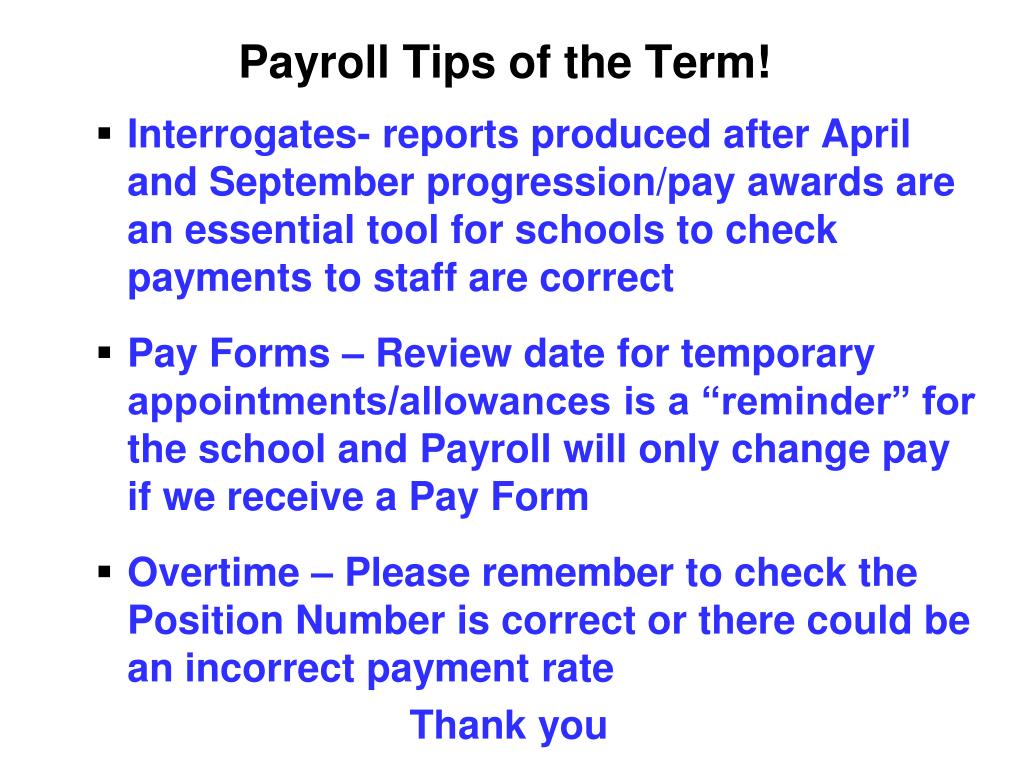 Payroll Tips of the Term!

▪ Interrogates- reports produced after April and September progression/pay awards are an essential tool for schools to check payments to staff are correct

▪ Pay Forms – Review date for temporary appointments/allowances is a “reminder” for the school and Payroll will only change pay if we receive a Pay Form

▪ Overtime – Please remember to check the Position Number is correct or there could be an incorrect payment rate

Thank you